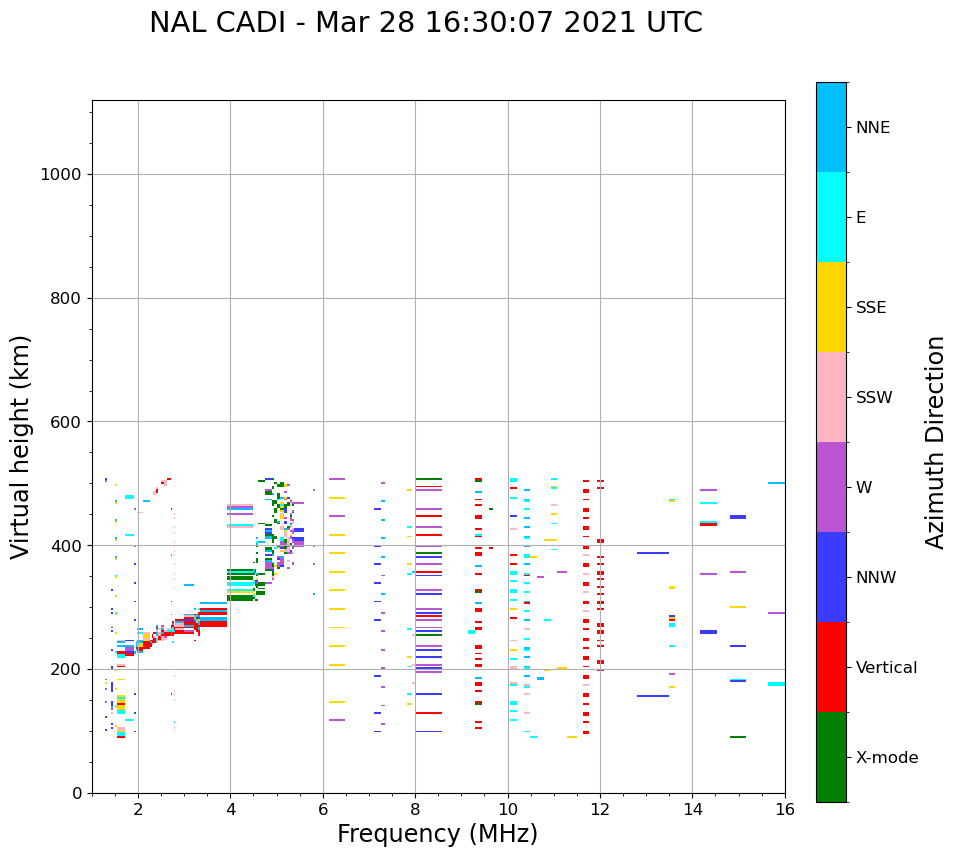 NAL CADI - Mar 28 16:30:07 2021 UTC

Virtual height (km)

1000
800
600
400
200
0

2
4
6
8
10
12
14
16

Frequency (MHz)

NNE
E
SSE
SSW
W
NNW
Vertical
X-mode

Azimuth Direction